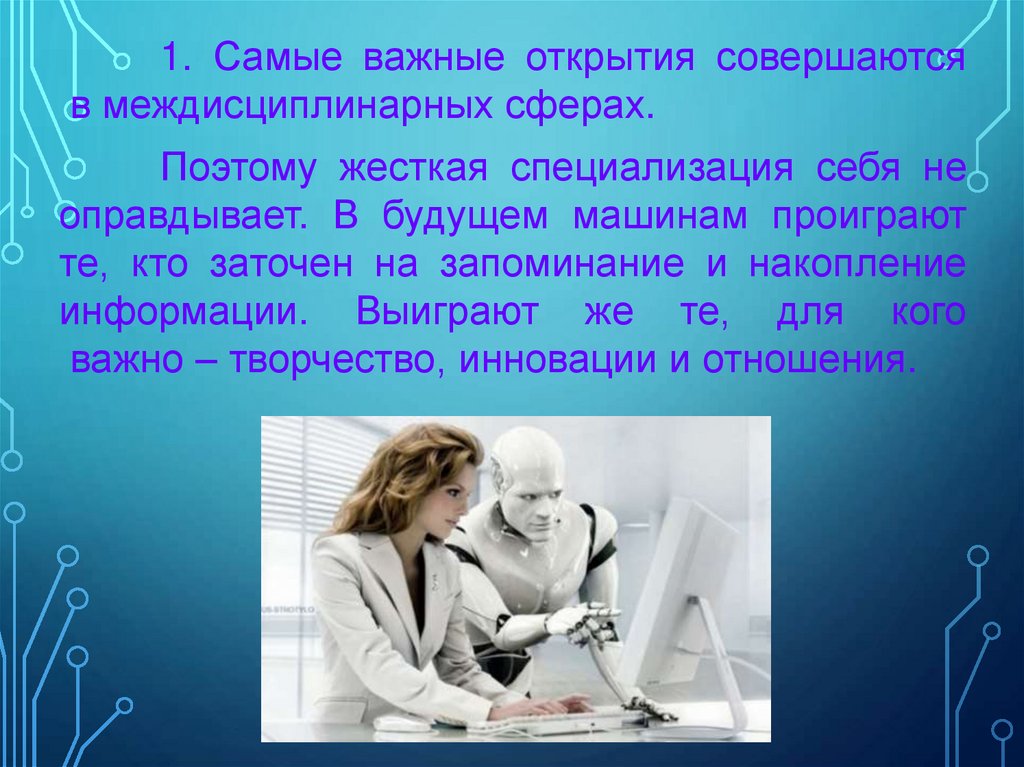 1. Самые важные открытия совершаются в междисциплинарных сферах.

Поэтому жесткая специализация себя не оправдывает. В будущем машинам проиграют те, кто заточен на запоминание и накопление информации. Выиграют же те, для кого важно – творчество, инновации и отношения.